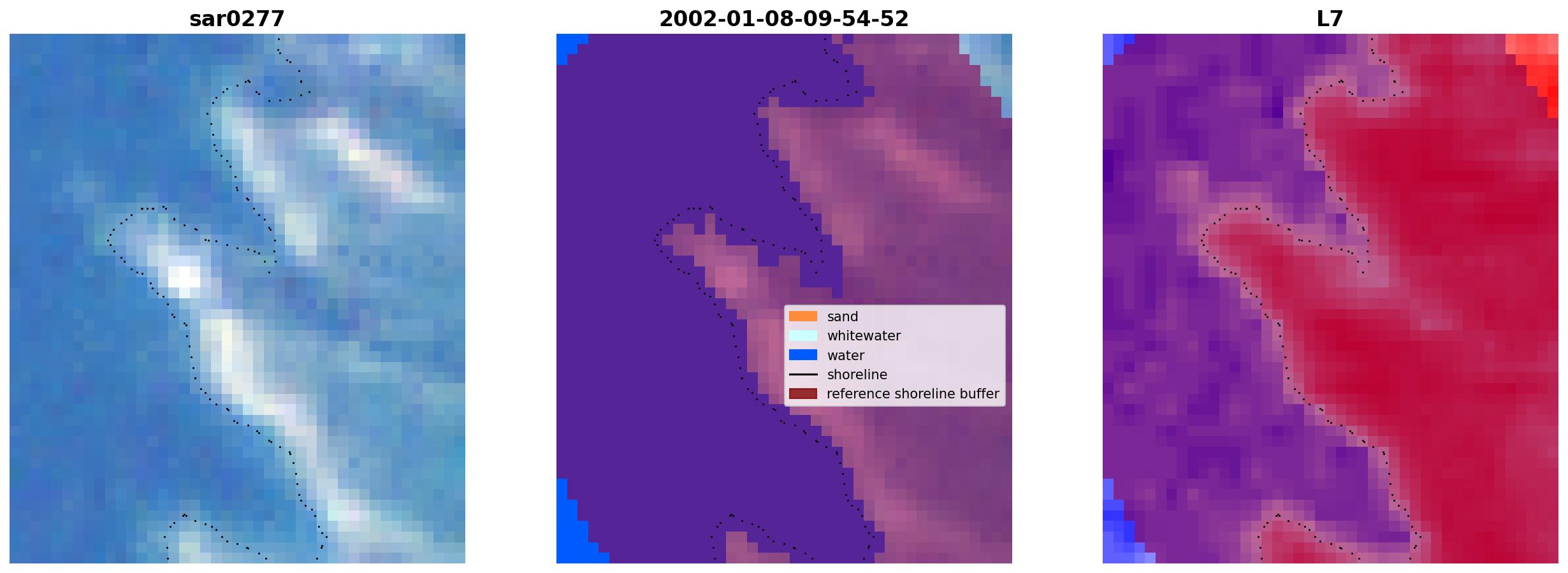 sar0277

2002-01-08-09-54-52

sand
whitewater
water
shoreline
reference shoreline buffer

L7